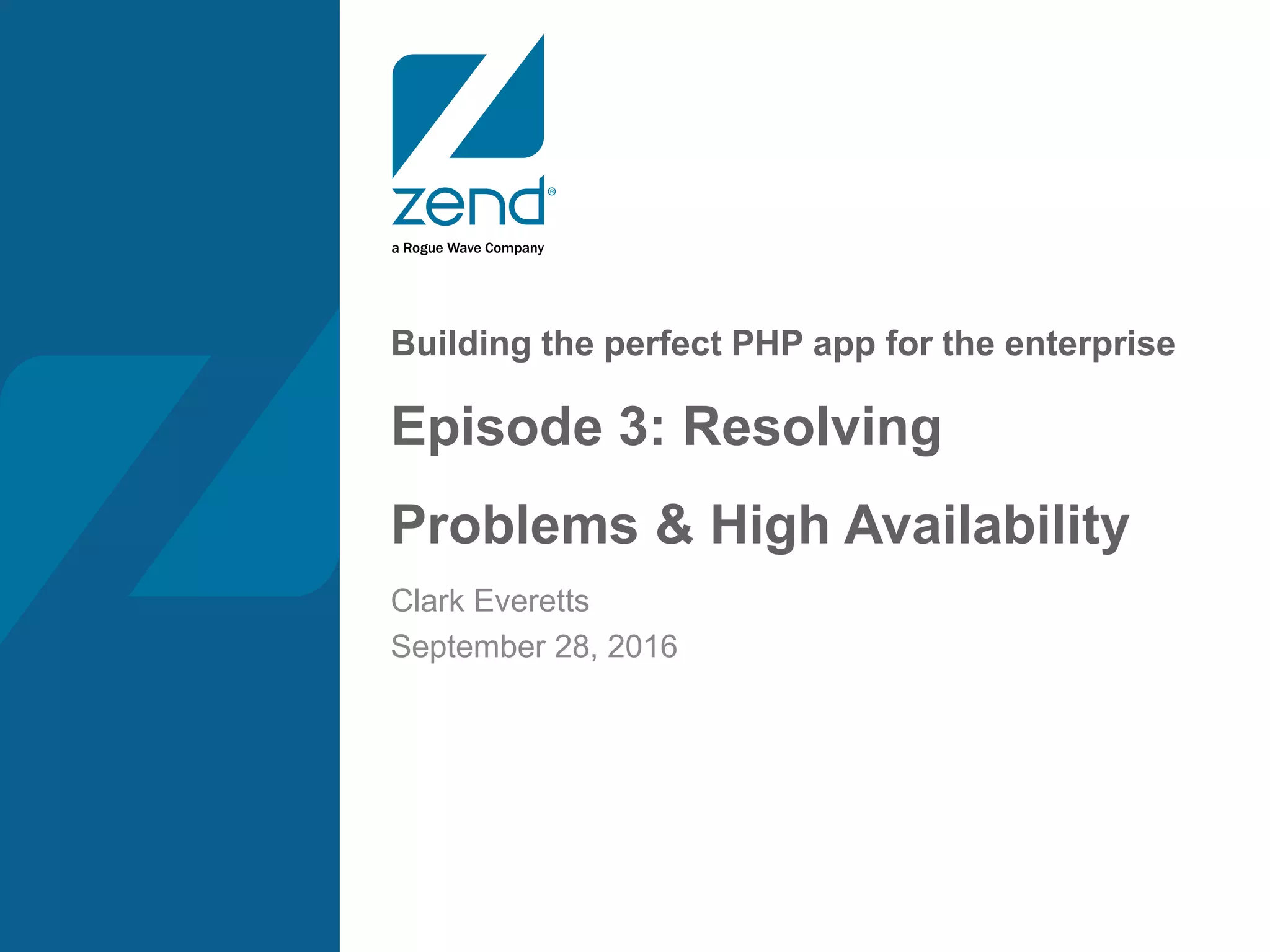 zend®
a Rogue Wave Company

Building the perfect PHP app for the enterprise

Episode 3: Resolving Problems & High Availability

Clark Everetts
September 28, 2016